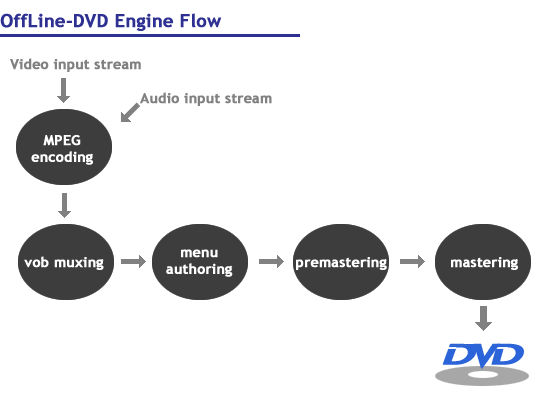 OffLine-DVD Engine Flow

Video input stream

Audio input stream

MPEG encoding

vob muxing

menu authoring

premastering

mastering

DVD